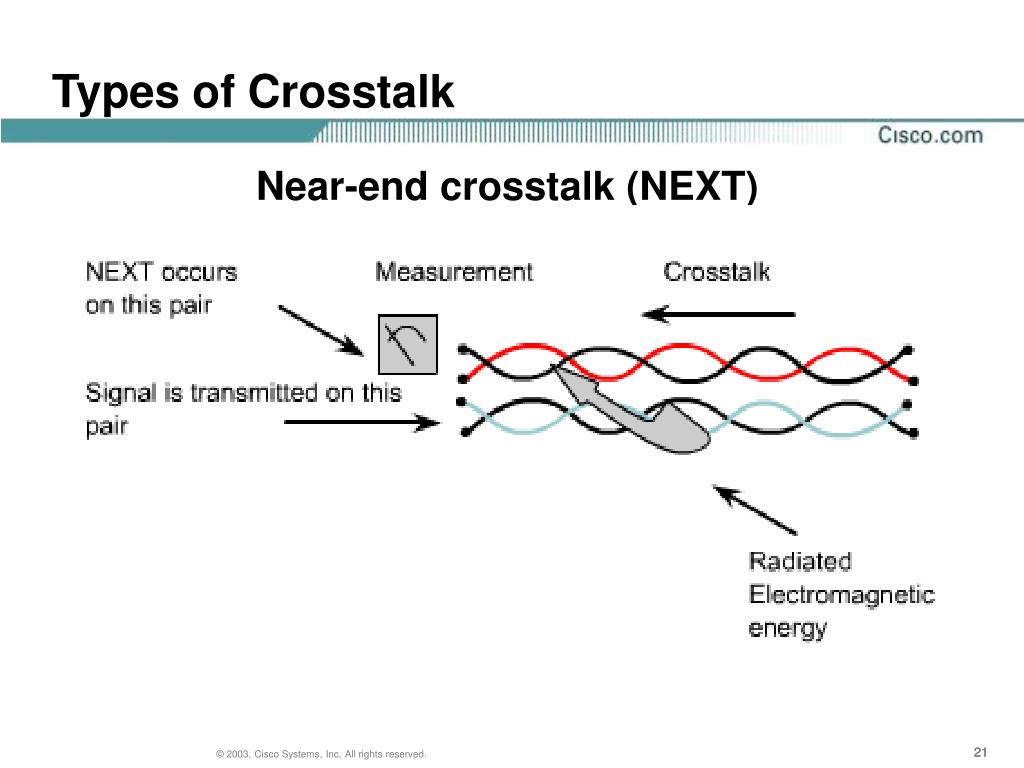 Types of Crosstalk

Cisco.com

Near-end crosstalk (NEXT)

NEXT occurs on this pair

Measurement

Crosstalk

Signal is transmitted on this pair

Radiated Electromagnetic energy

© 2003, Cisco Systems, Inc. All rights reserved.

21